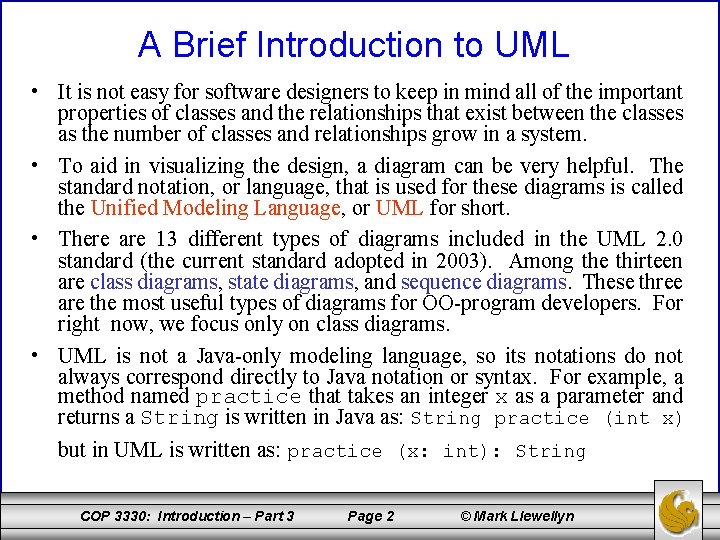 A Brief Introduction to UML

• It is not easy for software designers to keep in mind all of the important properties of classes and the relationships that exist between the classes as the number of classes and relationships grow in a system.

• To aid in visualizing the design, a diagram can be very helpful. The standard notation, or language, that is used for these diagrams is called the Unified Modeling Language, or UML for short.

• There are 13 different types of diagrams included in the UML 2.0 standard (the current standard adopted in 2003). Among the thirteen are class diagrams, state diagrams, and sequence diagrams. These three are the most useful types of diagrams for OO-program developers. For right now, we focus only on class diagrams.

• UML is not a Java-only modeling language, so its notations do not always correspond directly to Java notation or syntax. For example, a method named practice that takes an integer x as a parameter and returns a String is written in Java as: String practice (int x)

but in UML is written as: practice (x: int): String

COP 3330: Introduction – Part 3 Page 2 © Mark Llewellyn